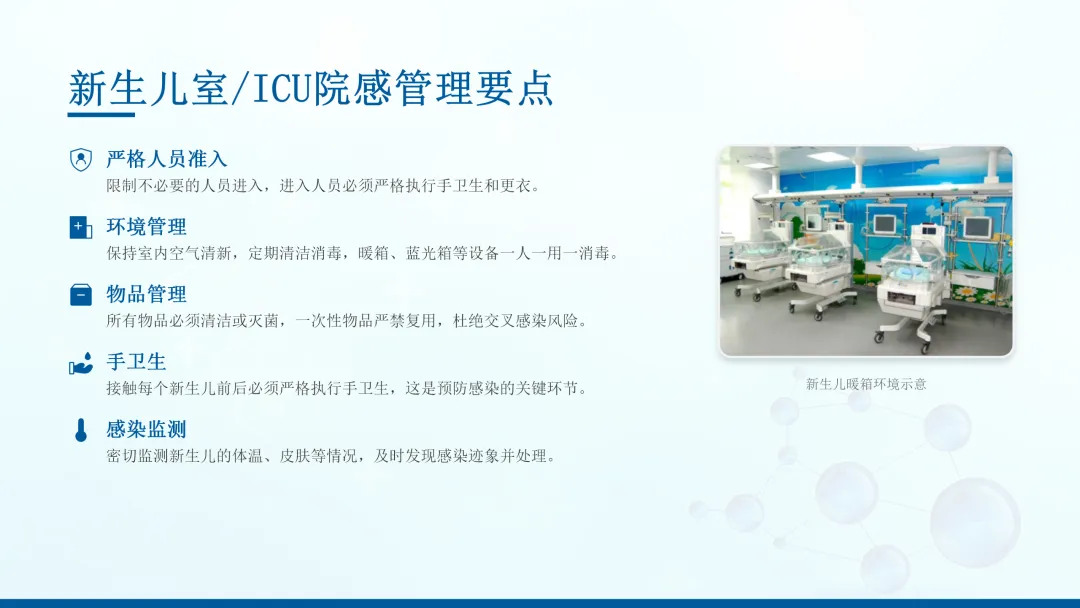 新生儿室/ICU院感管理要点

严格人员准入
限制不必要的人员进入，进入人员必须严格执行手卫生和更衣。

环境管理
保持室内空气清新，定期清洁消毒，暖箱、蓝光箱等设备一人一用一消毒。

物品管理
所有物品必须清洁或灭菌，一次性物品严禁复用，杜绝交叉感染风险。

手卫生
接触每个新生儿前后必须严格执行手卫生，这是预防感染的关键环节。

感染监测
密切监测新生儿的体温、皮肤等情况，及时发现感染迹象并处理。

新生儿暖箱环境示意